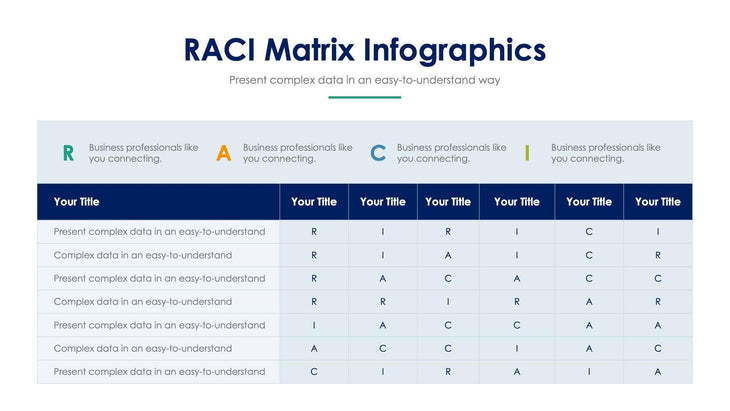 RACI Matrix Infographics

Present complex data in an easy-to-understand way

R Business professionals like you connecting.

A Business professionals like you connecting.

C Business professionals like you connecting.

I Business professionals like you connecting.

| Your Title | Your Title | Your Title | Your Title | Your Title | Your Title | Your Title |
|---|---|---|---|---|---|---|
| Present complex data in an easy-to-understand | R | I | R | I | C | I |
| Complex data in an easy-to-understand | R | I | A | I | C | R |
| Present complex data in an easy-to-understand | R | A | C | A | C | C |
| Complex data in an easy-to-understand | R | R | I | R | A | R |
| Present complex data in an easy-to-understand | I | A | C | C | A | A |
| Complex data in an easy-to-understand | A | C | C | I | A | C |
| Present complex data in an easy-to-understand | C | I | R | A | I | A |